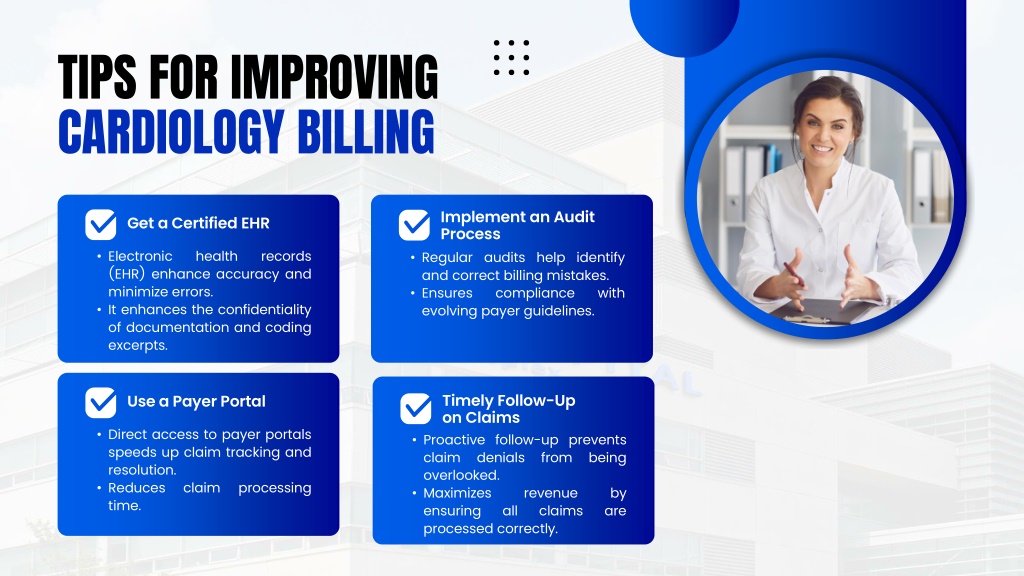 TIPS FOR IMPROVING
CARDIOLOGY BILLING

Get a Certified EHR

• Electronic health records (EHR) enhance accuracy and minimize errors.
• It enhances the confidentiality of documentation and coding excerpts.

Implement an Audit Process

• Regular audits help identify and correct billing mistakes.
• Ensures compliance with evolving payer guidelines.

Use a Payer Portal

• Direct access to payer portals speeds up claim tracking and resolution.
• Reduces claim processing time.

Timely Follow-Up on Claims

• Proactive follow-up prevents claim denials from being overlooked.
• Maximizes revenue by ensuring all claims are processed correctly.